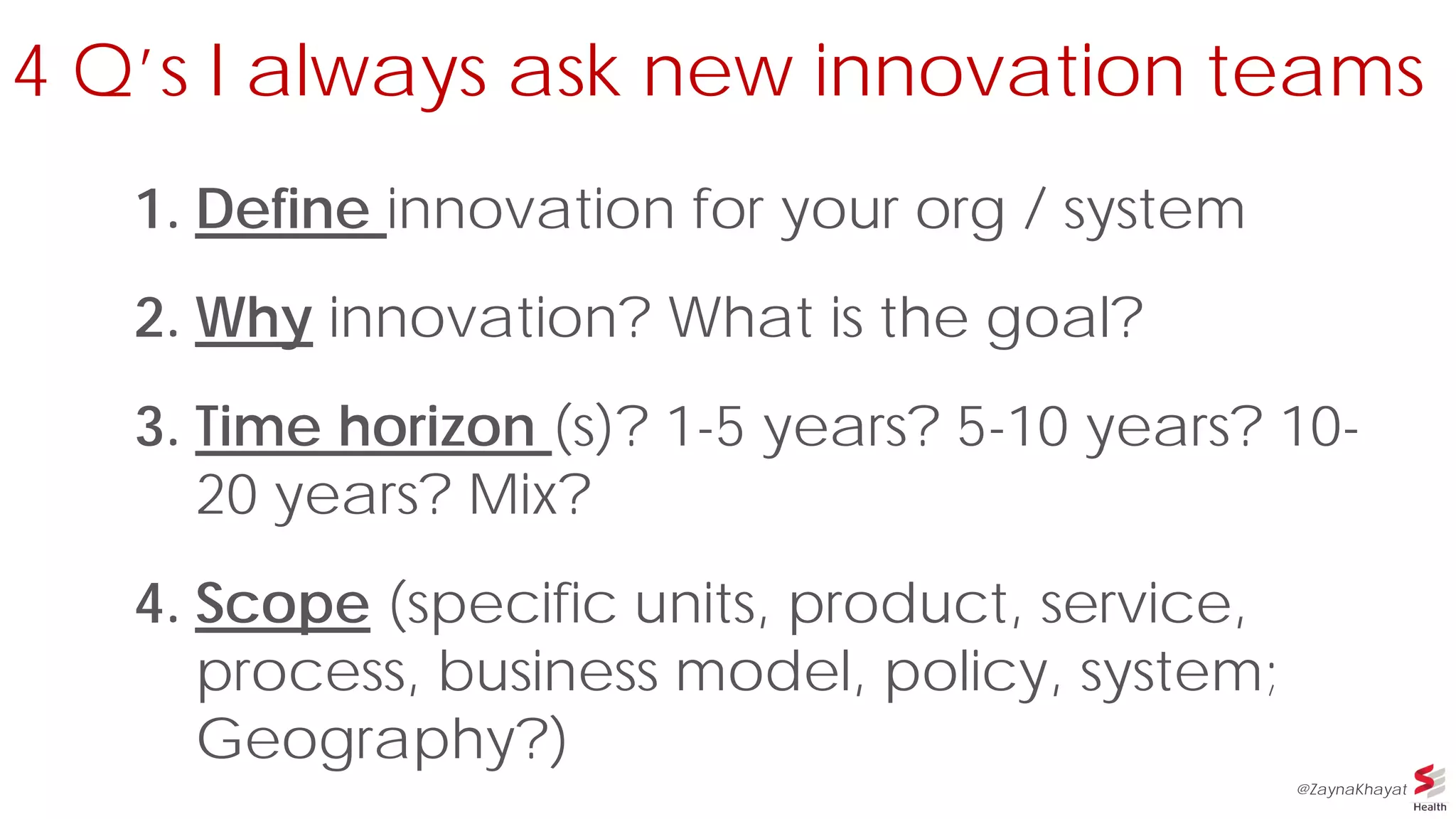 4 Q's I always ask new innovation teams

1. Define innovation for your org / system

2. Why innovation? What is the goal?

3. Time horizon (s)? 1-5 years? 5-10 years? 10-20 years? Mix?

4. Scope (specific units, product, service, process, business model, policy, system; Geography?)

@ZaynaKhayat

Health